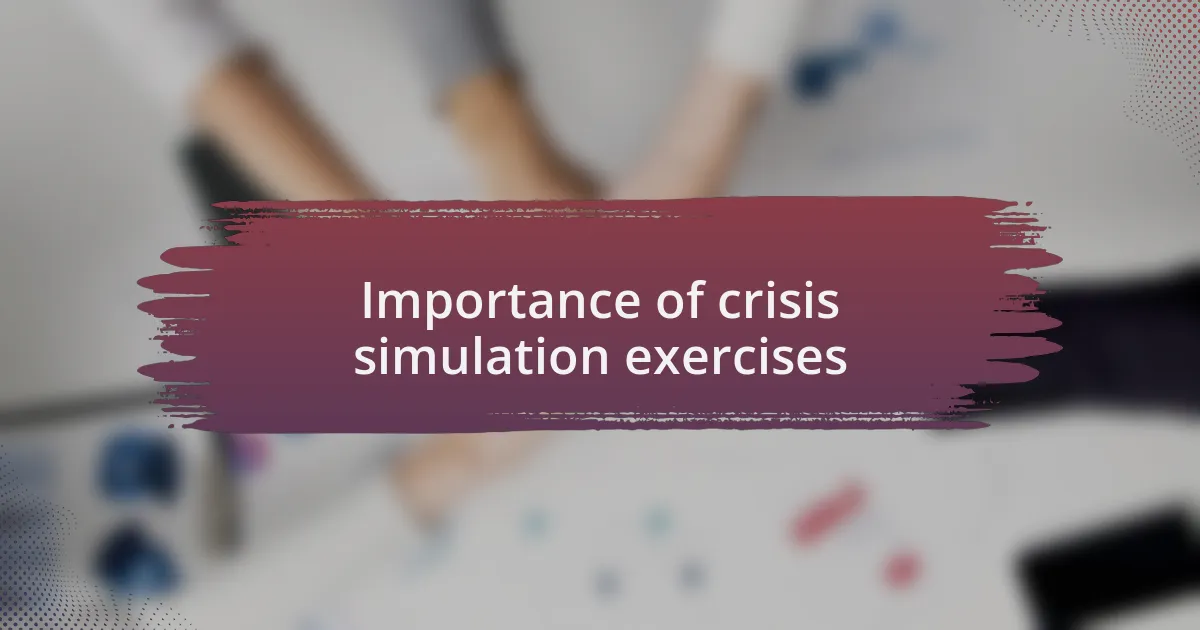 Importance of crisis simulation exercises